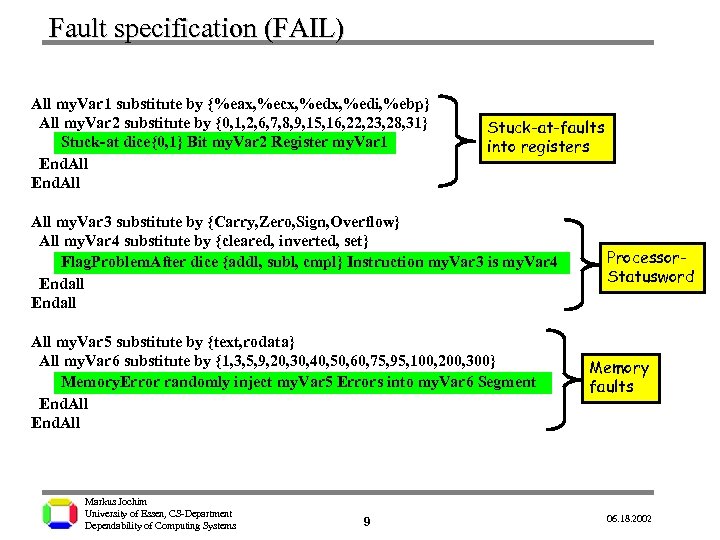 Fault specification (FAIL)

All myVar1 substitute by {%eax,%ecx,%edx,%edi,%ebp}
All myVar2 substitute by {0,1,2,6,7,8,9,15,16,22,23,28,31}
Stuck-at dice{0,1} Bit myVar2 Register myVar1
EndAll
EndAll

Stuck-at-faults into registers

All myVar3 substitute by {Carry,Zero,Sign,Overflow}
All myVar4 substitute by {cleared, inverted, set}
FlagProblemAfter dice {addl, subl, cmpl} Instruction myVar3 is myVar4
Endall
Endall

Processor-Statusword

All myVar5 substitute by {text,rodata}
All myVar6 substitute by {1,3,5,9,20,30,40,50,60,75,95,100,200,300}
MemoryError randomly inject myVar5 Errors into myVar6 Segment
EndAll
EndAll

Memory faults

Markus Jochim
University of Essen, CS-Department
Dependability of Computing Systems

9

06.18.2002